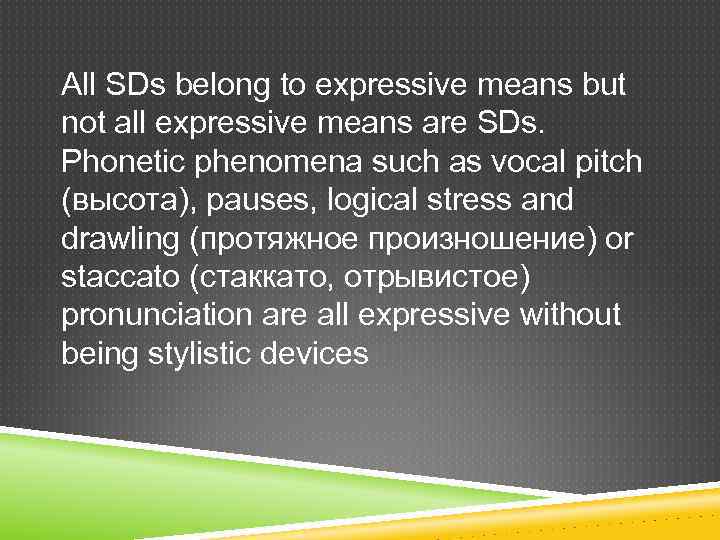 All SDs belong to expressive means but not all expressive means are SDs. Phonetic phenomena such as vocal pitch (высота), pauses, logical stress and drawling (протяжное произношение) or staccato (стаккато, отрывистое) pronunciation are all expressive without being stylistic devices